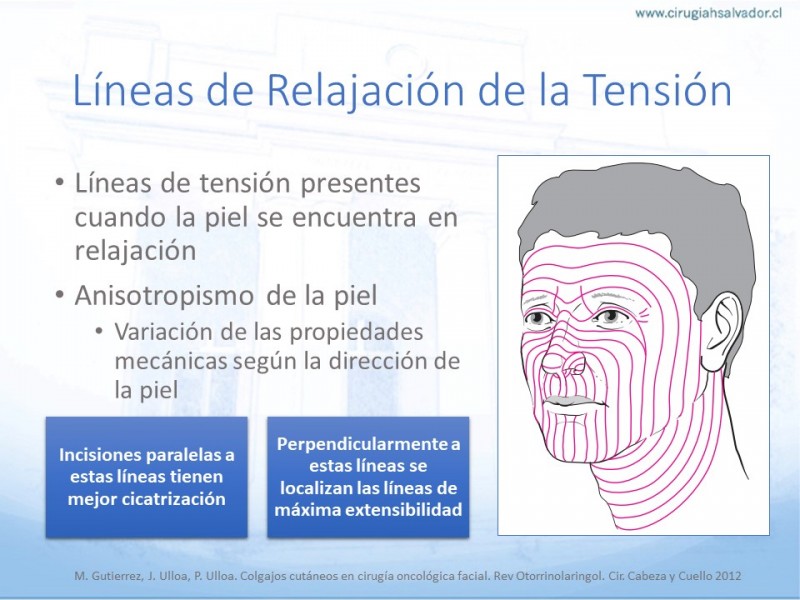 www.cirugiahsalvador.cl

Líneas de Relajación de la Tensión

• Líneas de tensión presentes cuando la piel se encuentra en relajación
• Anisotropismo de la piel
  • Variación de las propiedades mecánicas según la dirección de la piel

Incisiones paralelas a estas líneas tienen mejor cicatrización

Perpendicularmente a estas líneas se localizan las líneas de máxima extensibilidad

M. Gutierrez, J. Ulloa, P. Ulloa. Colgajos cutáneos en cirugía oncológica facial. Rev Otorrinolaringol. Cir. Cabeza y Cuello 2012